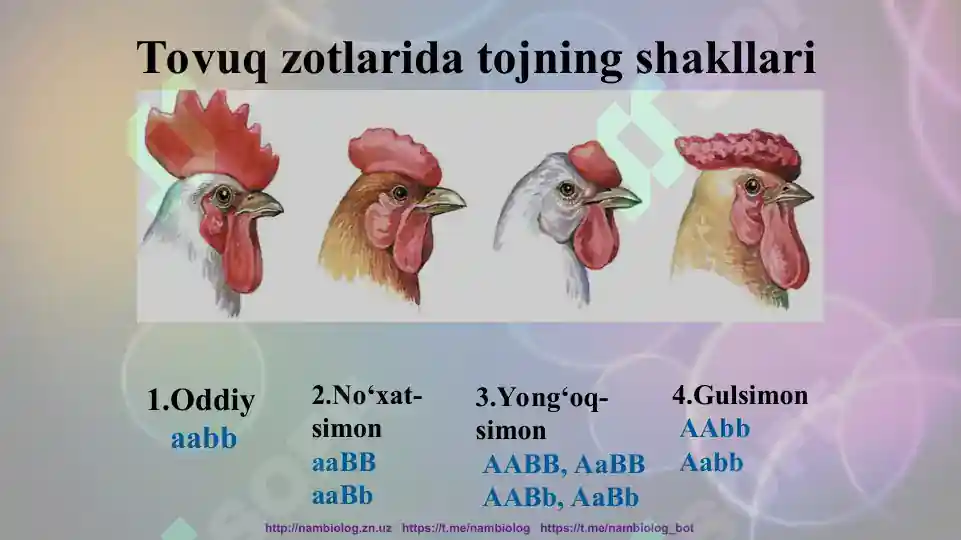 Tovuq zotlarida tojning shakllari

1.Oddiy
aabb

2.No‘xat-simon
aaBB
aaBb

3.Yong‘oq-simon
AABB, AaBB
AABb, AaBb

4.Gulsimon
AAbb
Aabb

http://nambiolog.zn.uz https://t.me/nambiolog https://t.me/nambiolog_bot